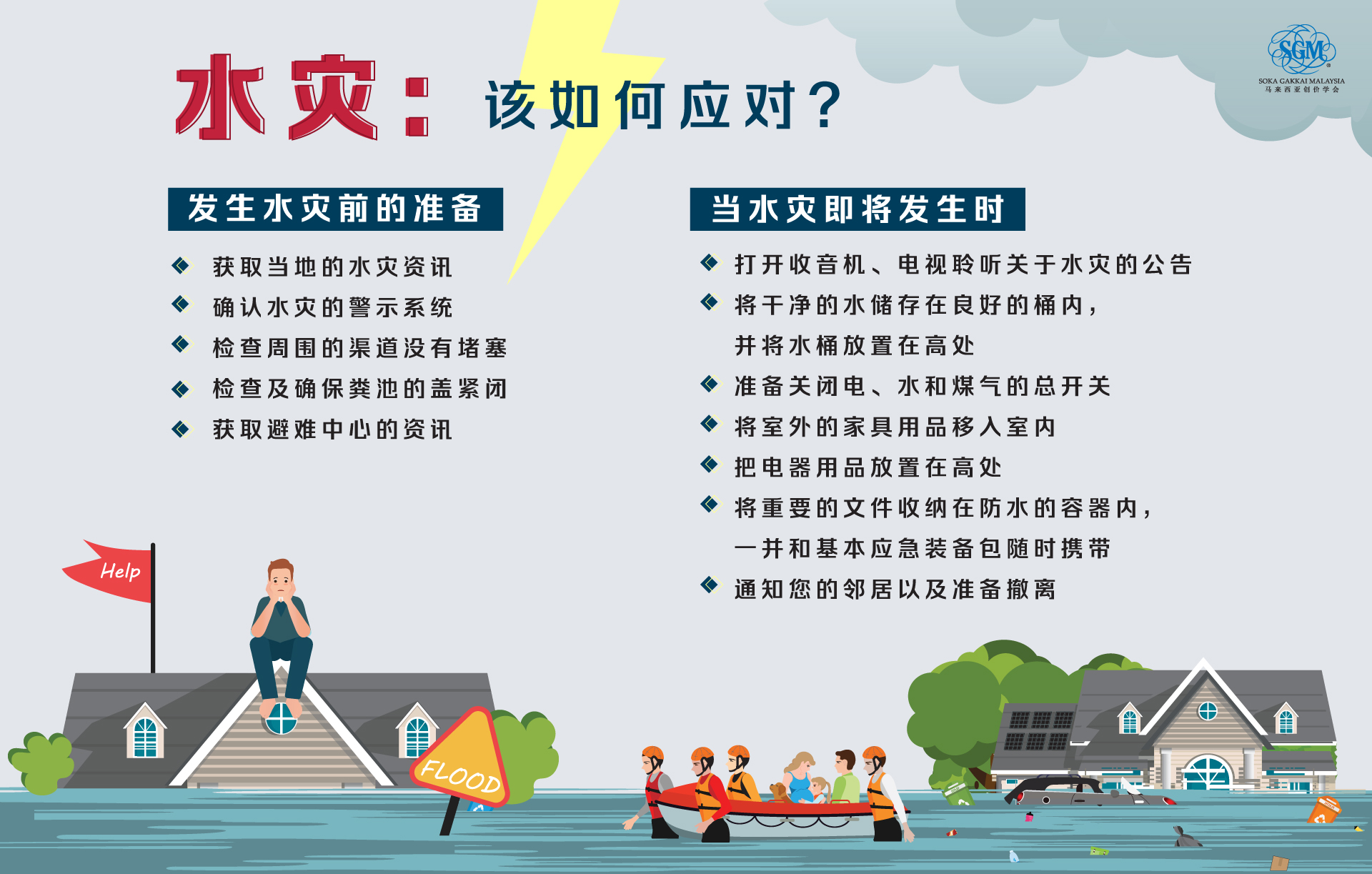 SGM
SOKA GAKKAI MALAYSIA
马来西亚创价学会

水灾：该如何应对？

发生水灾前的准备

获取当地的水灾资讯
确认水灾的警示系统
检查周围的渠道没有堵塞
检查及确保粪池的盖紧闭
获取避难中心的资讯

当水灾即将发生时

打开收音机、电视聆听关于水灾的公告
将干净的水储存在良好的桶内，并将水桶放置在高处
准备关闭电、水和煤气的总开关
将室外的家具用品移入室内
把电器用品放置在高处
将重要的文件收纳在防水的容器内，一并和基本应急装备包随时携带
通知您的邻居以及准备撤离

Help

FLOOD